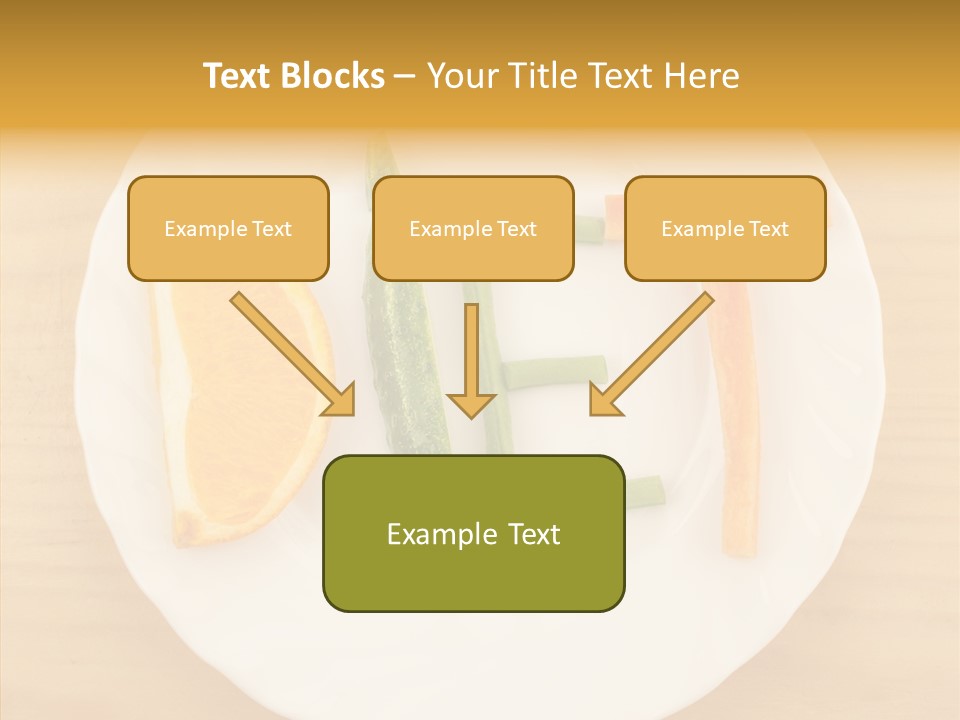 Text Blocks – Your Title Text Here

Example Text

Example Text

Example Text

Example Text